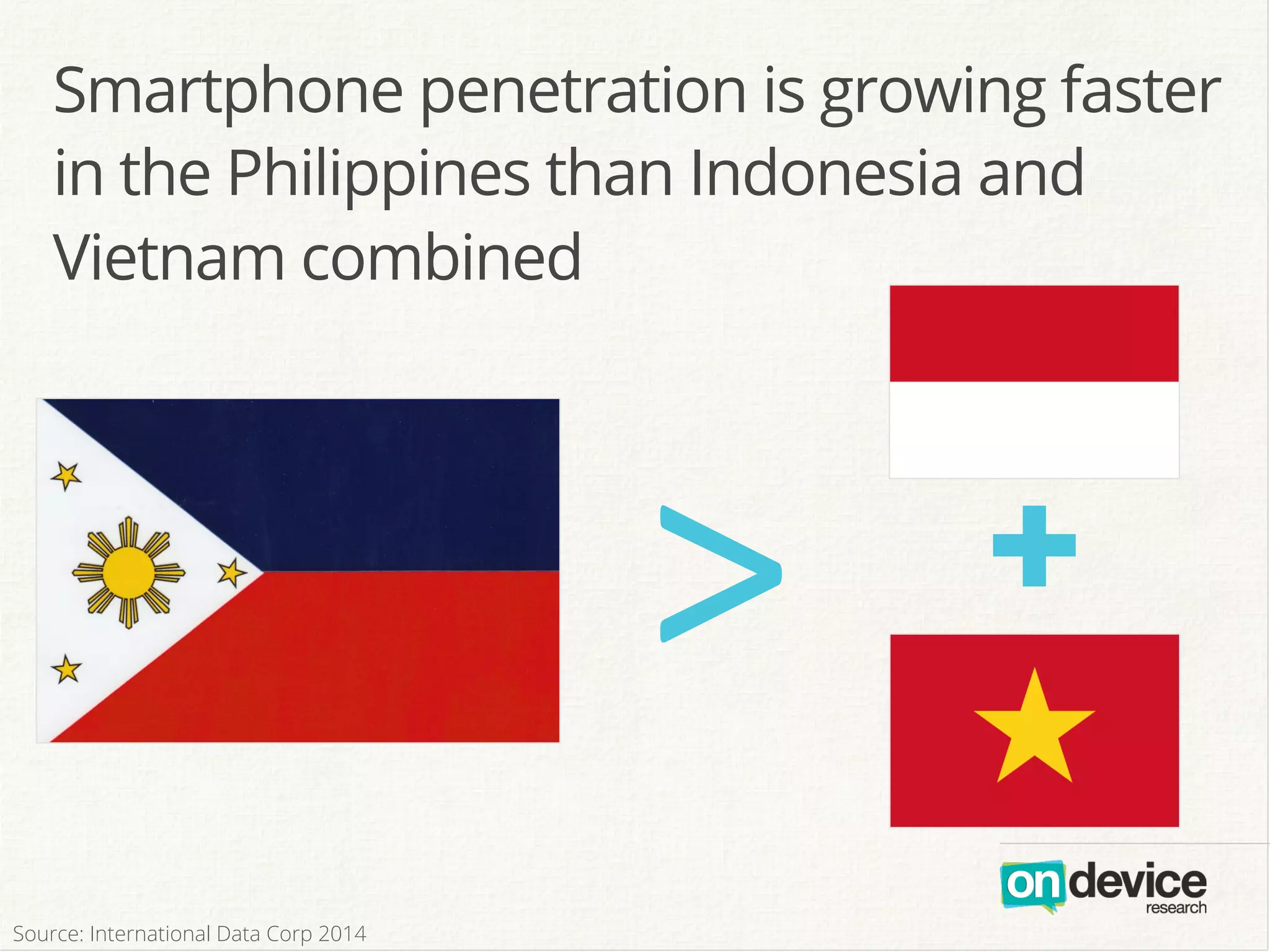 Smartphone penetration is growing faster in the Philippines than Indonesia and Vietnam combined

>

+

on device
research

Source: International Data Corp 2014